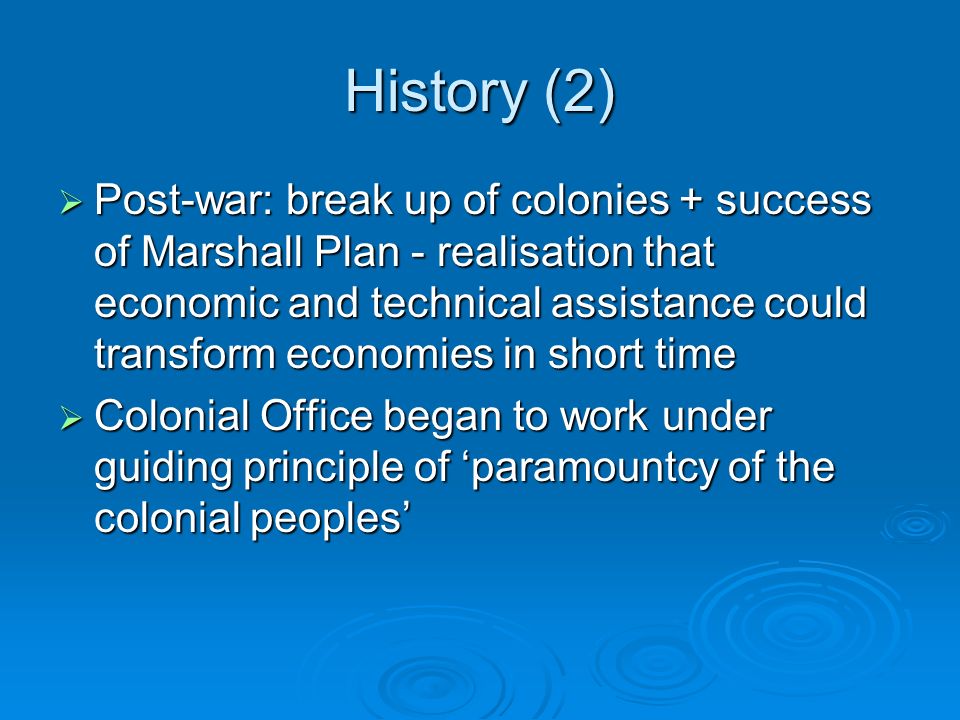 History (2)

➢ Post-war: break up of colonies + success of Marshall Plan - realisation that economic and technical assistance could transform economies in short time

➢ Colonial Office began to work under guiding principle of ‘paramountcy of the colonial peoples’